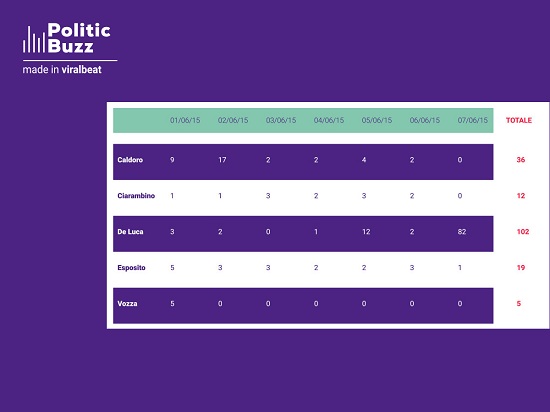 Politic Buzz

made in viralbeat

| | 01/06/15 | 02/06/15 | 03/06/15 | 04/06/15 | 05/06/15 | 06/06/15 | 07/06/15 | TOTALE |
|---|---|---|---|---|---|---|---|---|
| Caldoro | 9 | 17 | 2 | 2 | 4 | 2 | 0 | 36 |
| Ciarambino | 1 | 1 | 3 | 2 | 3 | 2 | 0 | 12 |
| De Luca | 3 | 2 | 0 | 1 | 12 | 2 | 82 | 102 |
| Esposito | 5 | 3 | 3 | 2 | 2 | 3 | 1 | 19 |
| Vozza | 5 | 0 | 0 | 0 | 0 | 0 | 0 | 5 |